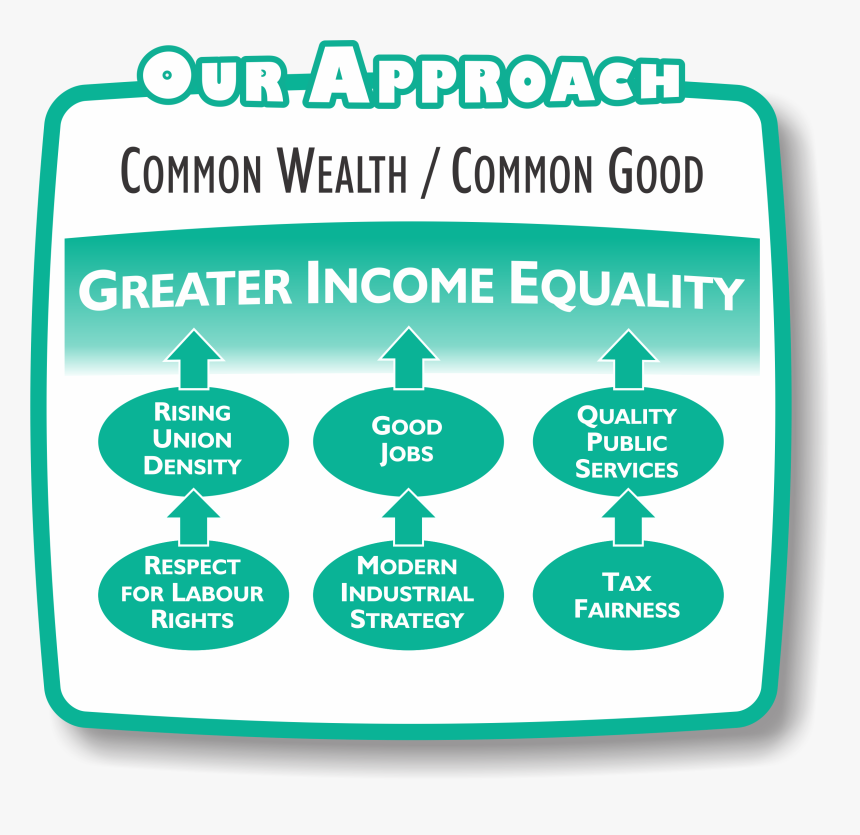 OUR APPROACH

COMMON WEALTH / COMMON GOOD

GREATER INCOME EQUALITY

RISING UNION DENSITY

GOOD JOBS

QUALITY PUBLIC SERVICES

RESPECT FOR LABOUR RIGHTS

MODERN INDUSTRIAL STRATEGY

TAX FAIRNESS